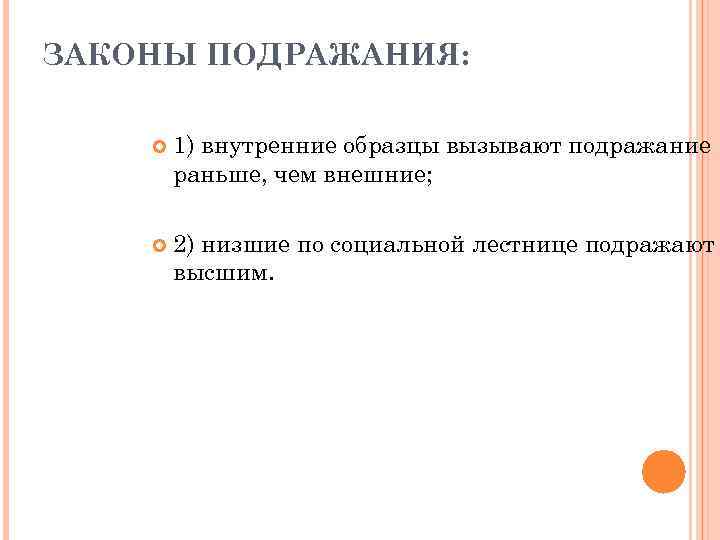 ЗАКОНЫ ПОДРАЖАНИЯ:

1) внутренние образцы вызывают подражание раньше, чем внешние;

2) низшие по социальной лестнице подражают высшим.